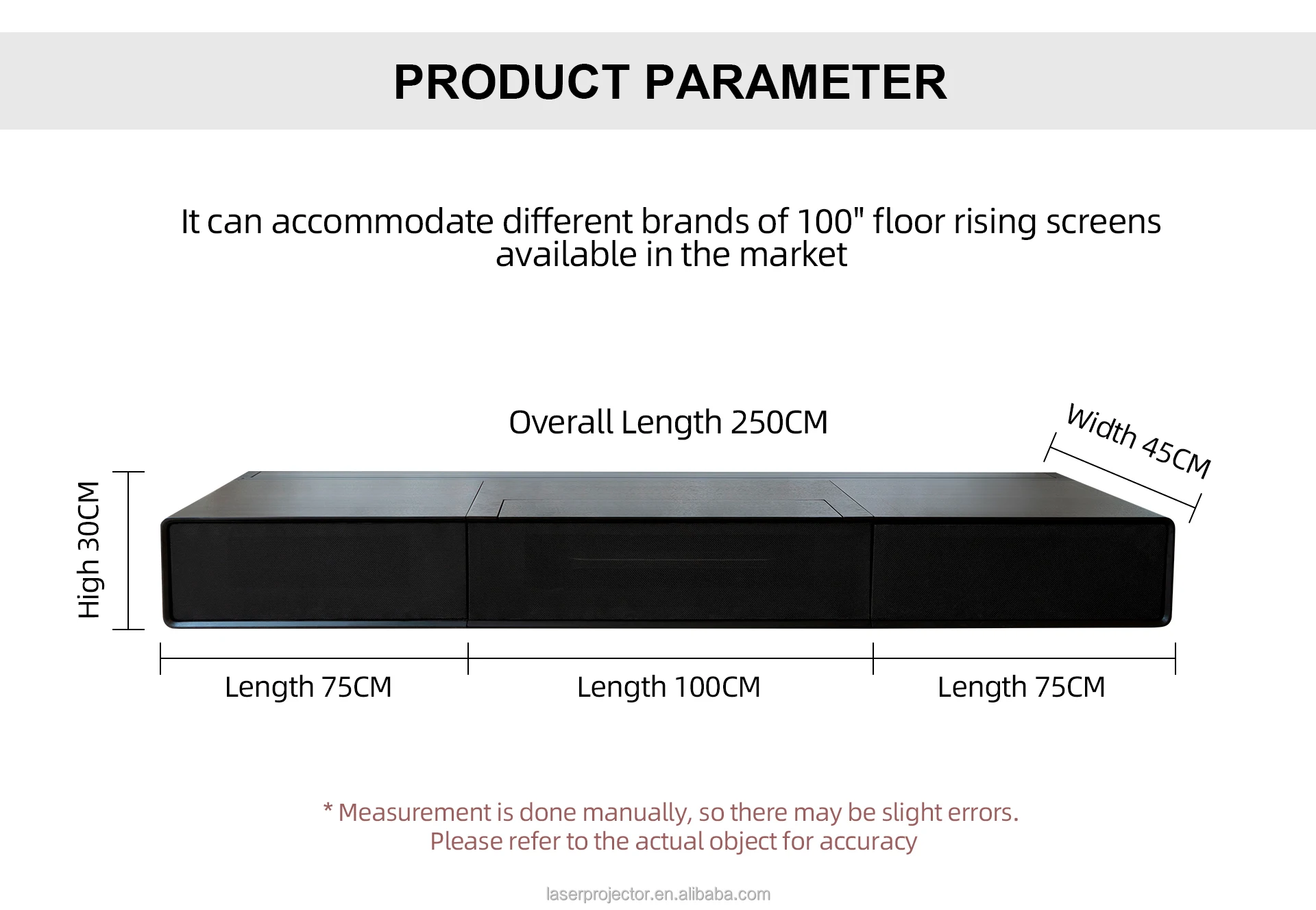 PRODUCT PARAMETER

It can accommodate different brands of 100" floor rising screens available in the market

Overall Length 250CM

Width 45CM

High 30CM

Length 75CM

Length 100CM

Length 75CM

* Measurement is done manually, so there may be slight errors.
Please refer to the actual object for accuracy

laserprojector.en.alibaba.com